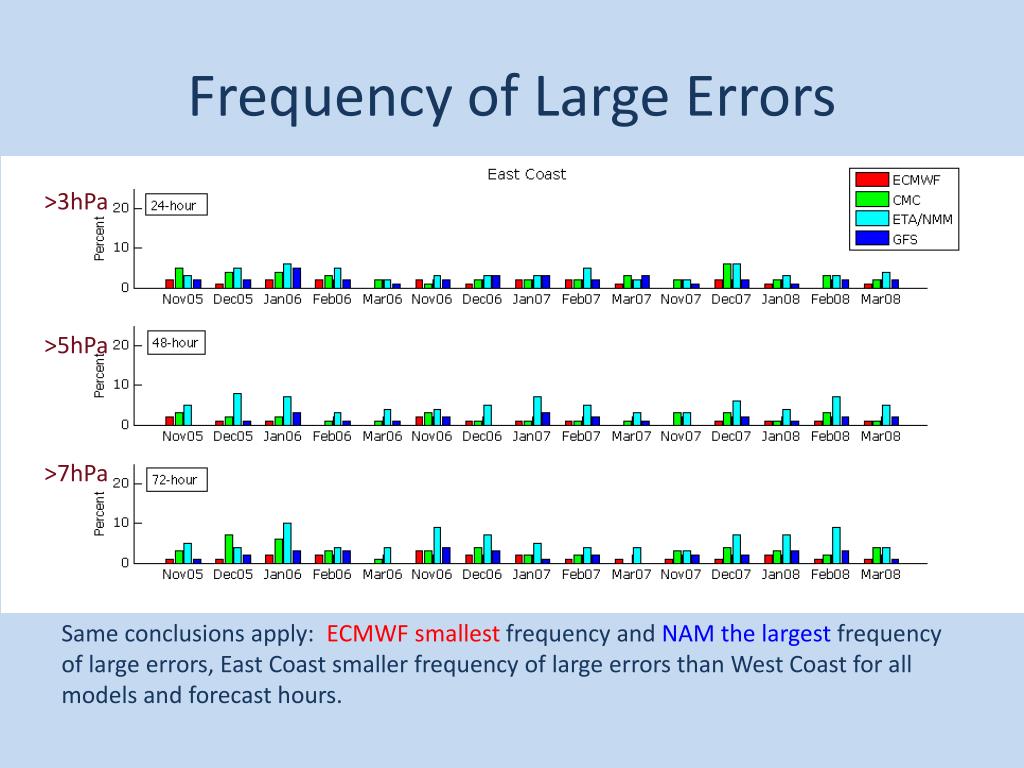 Frequency of Large Errors

East Coast

ECMWF
CMC
ETA/NMM
GFS

>3hPa

24-hour

Percent

20
10
0

Nov05 Dec05 Jan06 Feb06 Mar06 Nov06 Dec06 Jan07 Feb07 Mar07 Nov07 Dec07 Jan08 Feb08 Mar08

>5hPa

48-hour

Percent

20
10
0

Nov05 Dec05 Jan06 Feb06 Mar06 Nov06 Dec06 Jan07 Feb07 Mar07 Nov07 Dec07 Jan08 Feb08 Mar08

>7hPa

72-hour

Percent

20
10
0

Nov05 Dec05 Jan06 Feb06 Mar06 Nov06 Dec06 Jan07 Feb07 Mar07 Nov07 Dec07 Jan08 Feb08 Mar08

Same conclusions apply: ECMWF smallest frequency and NAM the largest frequency of large errors, East Coast smaller frequency of large errors than West Coast for all models and forecast hours.